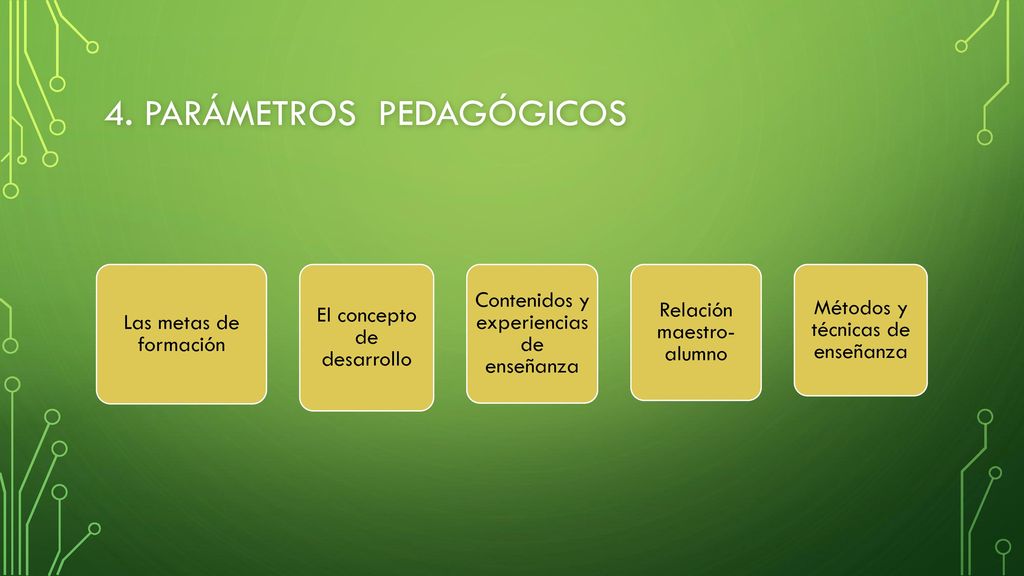 4. PARÁMETROS PEDAGÓGICOS

Las metas de formación

El concepto de desarrollo

Contenidos y experiencias de enseñanza

Relación maestro-alumno

Métodos y técnicas de enseñanza